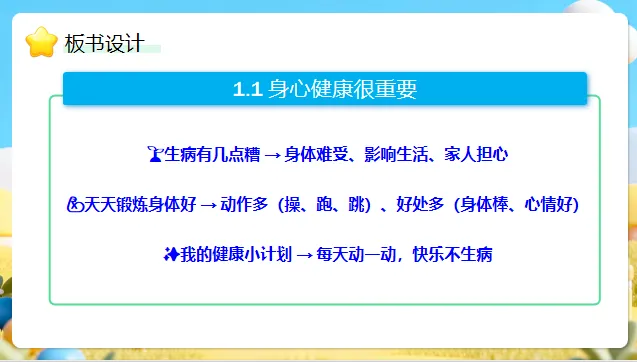 板书设计

1.1 身心健康很重要

生病有几点糟 → 身体难受、影响生活、家人担心

天天锻炼身体好 → 动作多（操、跑、跳）、好处多（身体棒、心情好）

我的健康小计划 → 每天动一动，快乐不生病